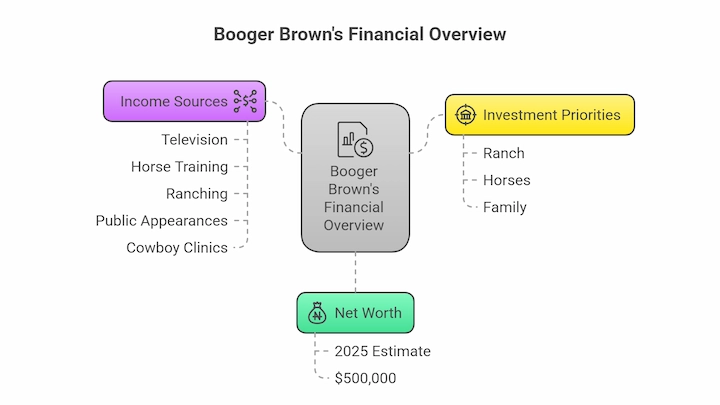 Booger Brown's Financial Overview

Income Sources

Television

Horse Training

Ranching

Public Appearances

Cowboy Clinics

Booger Brown's Financial Overview

Investment Priorities

Ranch

Horses

Family

Net Worth

2025 Estimate

$500,000